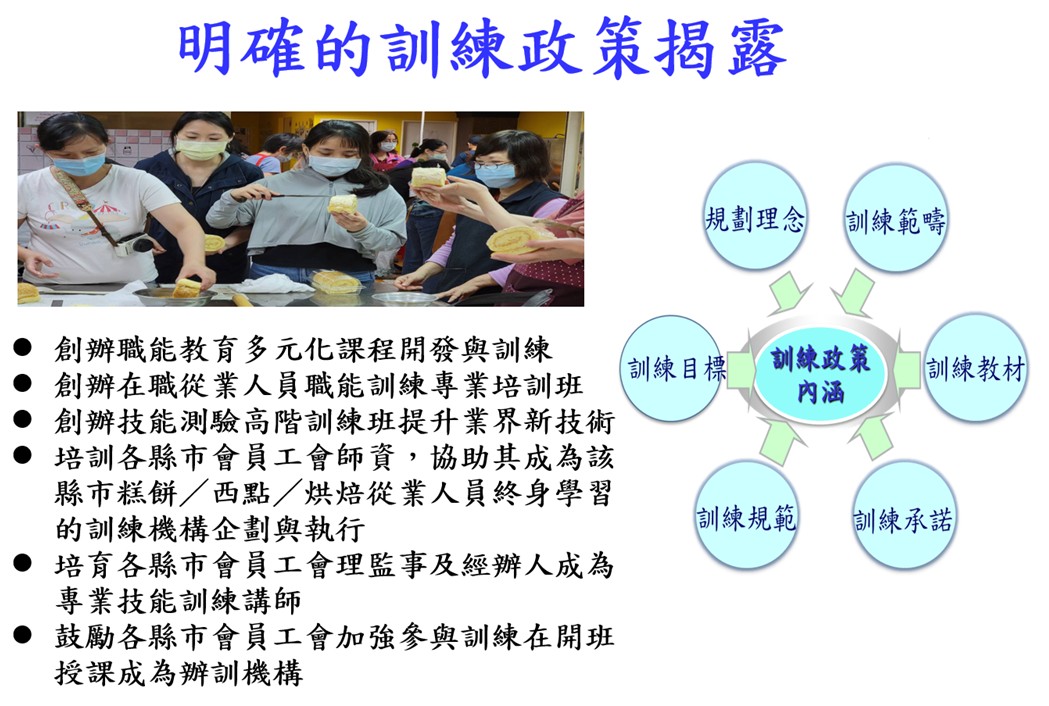 明確的訓練政策揭露

● 創辦職能教育多元化課程開發與訓練
● 創辦在職從業人員職能訓練專業培訓班
● 創辦技能測驗高階訓練班提升業界新技術
● 培訓各縣市會員工會師資，協助其成為該縣市糕餅／西點／烘焙從業人員終身學習的訓練機構企劃與執行
● 培育各縣市會員工會理監事及經辦人成為專業技能訓練講師
● 鼓勵各縣市會員工會加強參與訓練在開班授課成為辦訓機構

規劃理念
訓練範疇
訓練目標
訓練政策內涵
訓練教材
訓練規範
訓練承諾